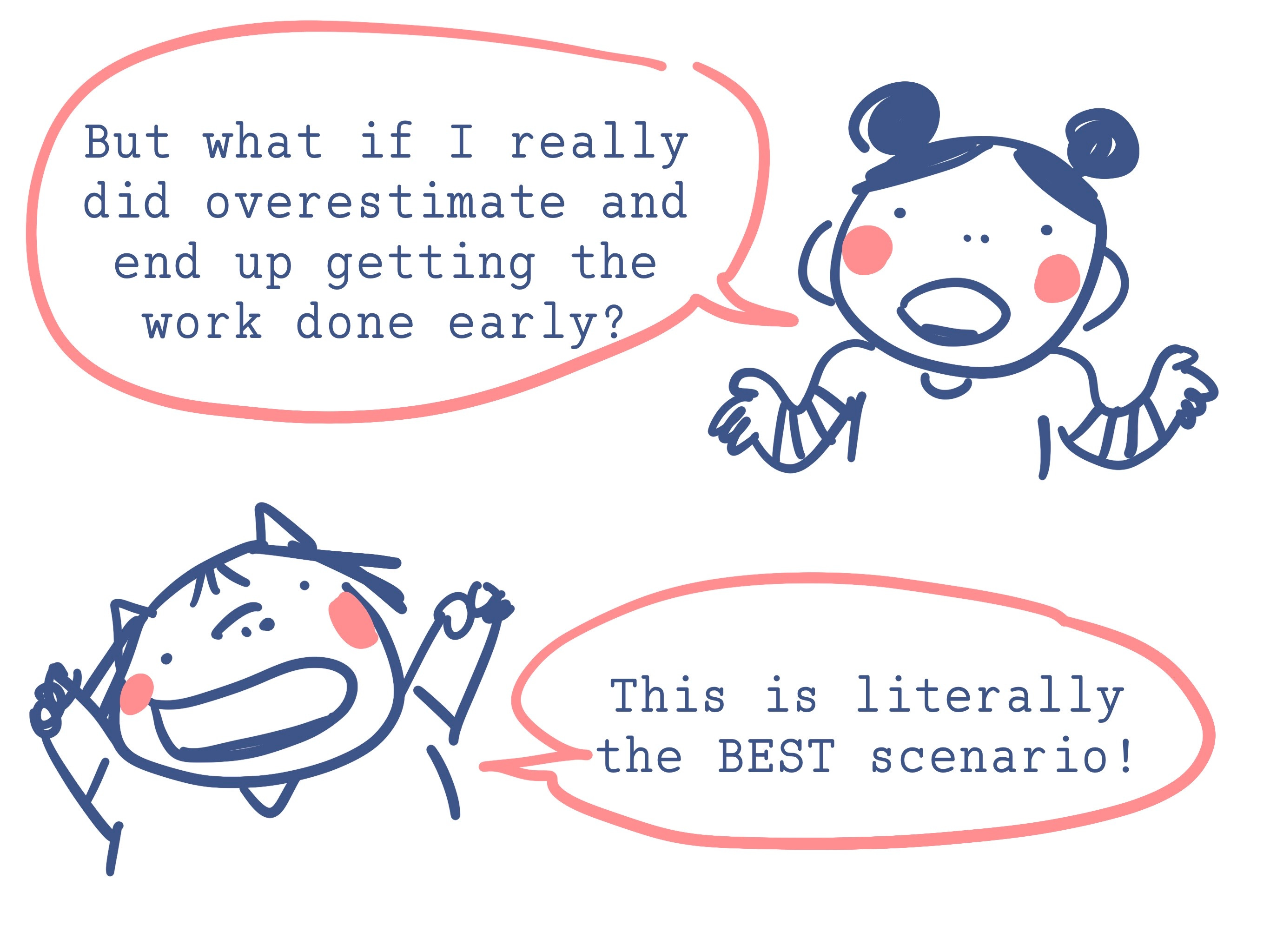 But what if I really did overestimate and end up getting the work done early?

This is literally the BEST scenario!